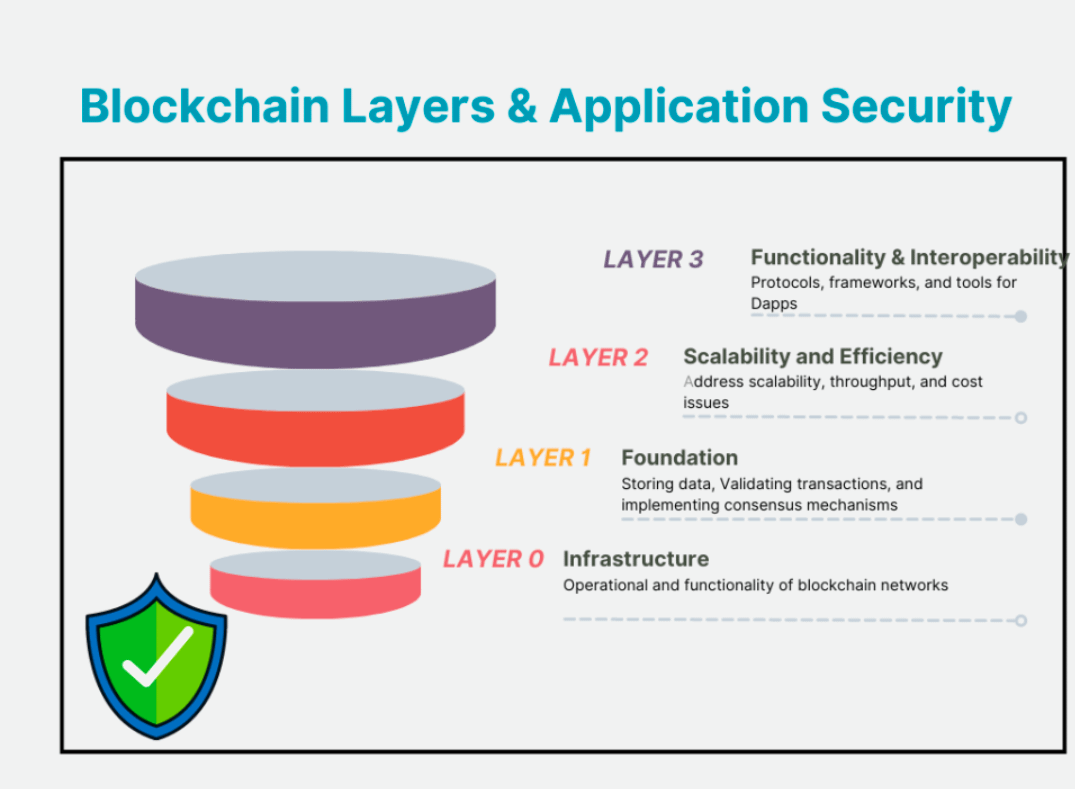 Blockchain Layers & Application Security

LAYER 3 Functionality & Interoperability
Protocols, frameworks, and tools for Dapps

LAYER 2 Scalability and Efficiency
Address scalability, throughput, and cost issues

LAYER 1 Foundation
Storing data, Validating transactions, and implementing consensus mechanisms

LAYER 0 Infrastructure
Operational and functionality of blockchain networks